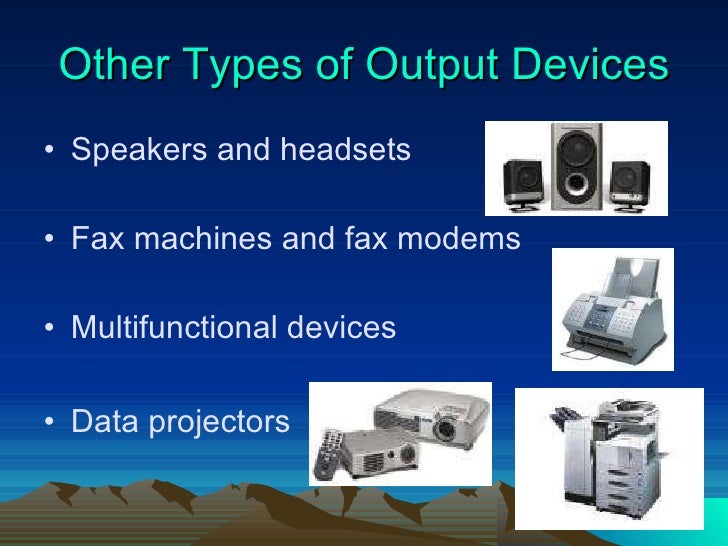 Other Types of Output Devices

• Speakers and headsets

• Fax machines and fax modems

• Multifunctional devices

• Data projectors